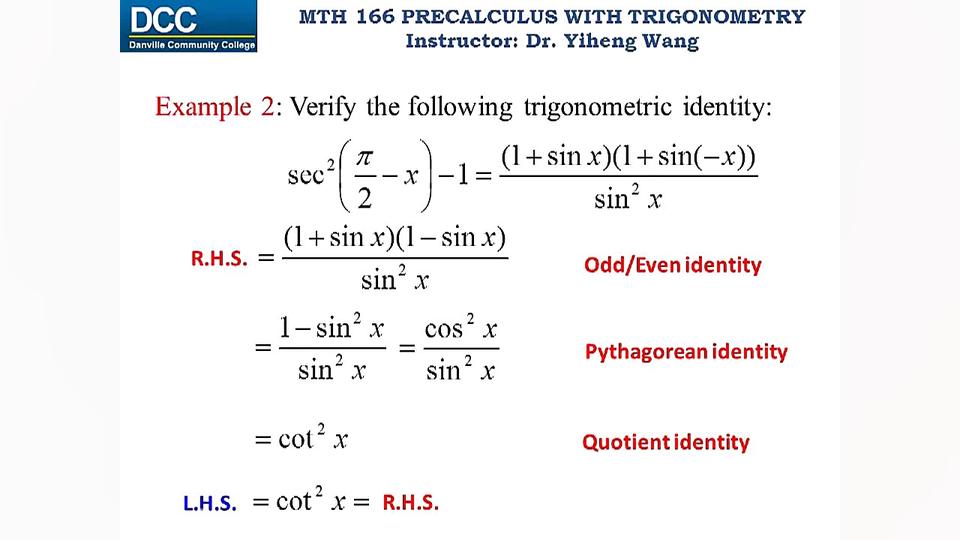 DCC
Danville Community College

MTH 166 PRECALCULUS WITH TRIGONOMETRY
Instructor: Dr. Yiheng Wang

Example 2: Verify the following trigonometric identity:

$\sec^2\left(\frac{\pi}{2}-x\right)-1=\frac{(1+\sin x)(1+\sin(-x))}{\sin^2 x}$

R.H.S. $=\frac{(1+\sin x)(1-\sin x)}{\sin^2 x}$ Odd/Even identity

$=\frac{1-\sin^2 x}{\sin^2 x}=\frac{\cos^2 x}{\sin^2 x}$ Pythagorean identity

$=\cot^2 x$ Quotient identity

L.H.S. $=\cot^2 x=$ R.H.S.